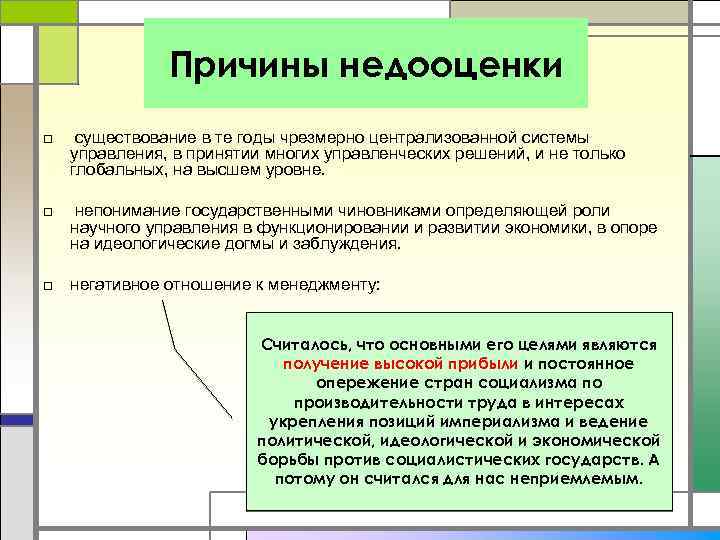 Причины недооценки

□ существование в те годы чрезмерно централизованной системы управления, в принятии многих управленческих решений, и не только глобальных, на высшем уровне.

□ непонимание государственными чиновниками определяющей роли научного управления в функционировании и развитии экономики, в опоре на идеологические догмы и заблуждения.

□ негативное отношение к менеджменту:

Считалось, что основными его целями являются получение высокой прибыли и постоянное опережение стран социализма по производительности труда в интересах укрепления позиций империализма и ведение политической, идеологической и экономической борьбы против социалистических государств. А потому он считался для нас неприемлемым.